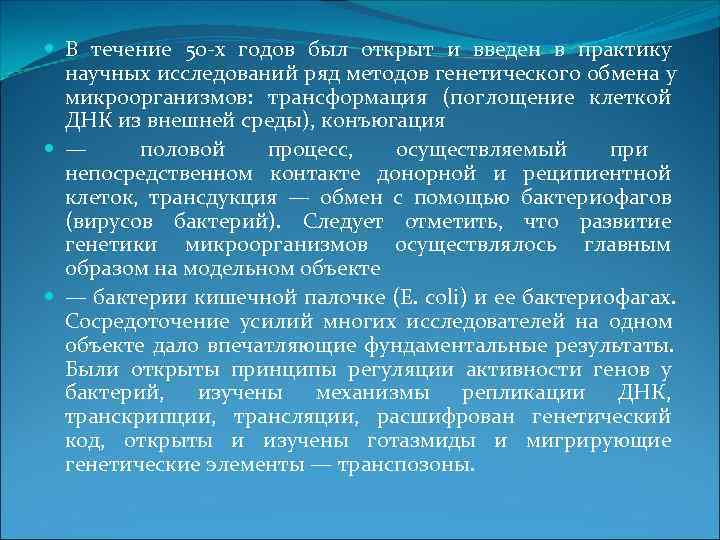 В течение 50-х годов был открыт и введен в практику научных исследований ряд методов генетического обмена у микроорганизмов: трансформация (поглощение клеткой ДНК из внешней среды), конъюгация

— половой процесс, осуществляемый при непосредственном контакте донорной и реципиентной клеток, трансдукция — обмен с помощью бактериофагов (вирусов бактерий). Следует отметить, что развитие генетики микроорганизмов осуществлялось главным образом на модельном объекте

— бактерии кишечной палочке (E. coli) и ее бактериофагах. Сосредоточение усилий многих исследователей на одном объекте дало впечатляющие фундаментальные результаты. Были открыты принципы регуляции активности генов у бактерий, изучены механизмы репликации ДНК, транскрипции, трансляции, расшифрован генетический код, открыты и изучены готазмиды и мигрирующие генетические элементы — транспозоны.